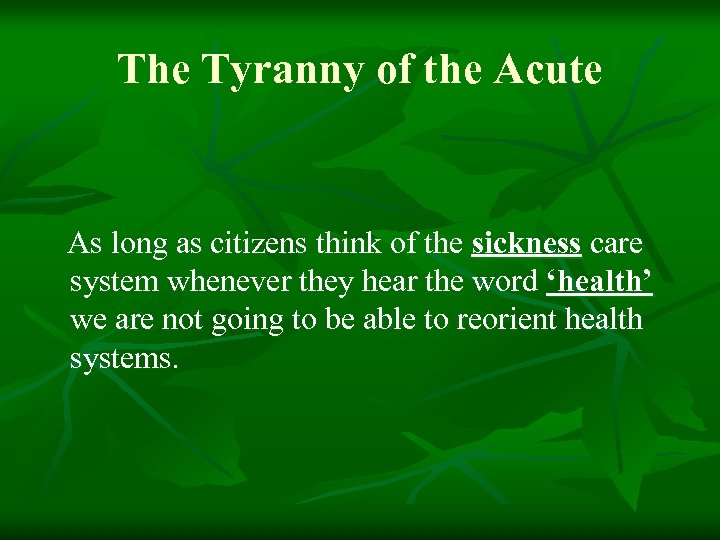 The Tyranny of the Acute

As long as citizens think of the sickness care system whenever they hear the word ‘health’ we are not going to be able to reorient health systems.